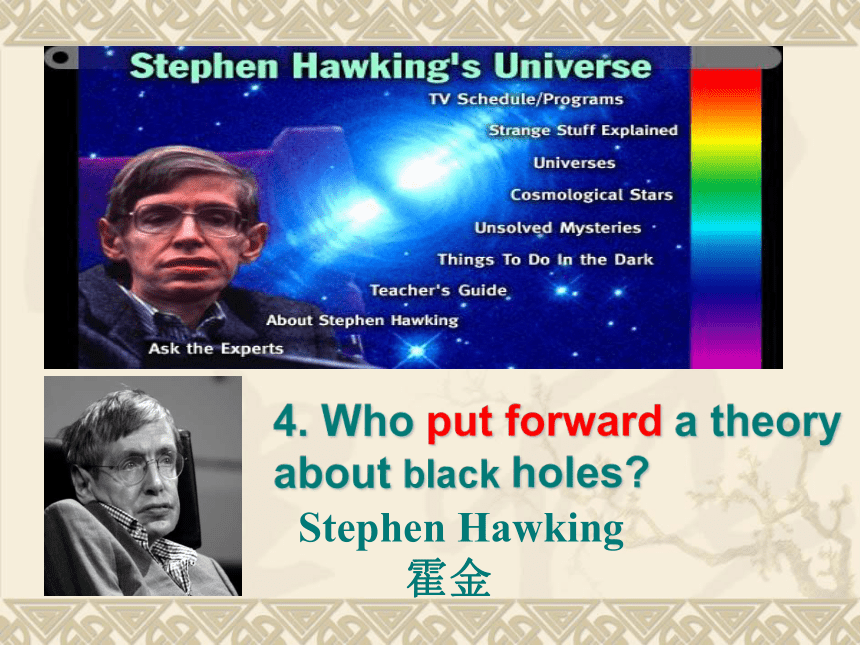 Stephen Hawking's Universe

TV Schedule/Programs

Strange Stuff Explained

Universes

Cosmological Stars

Unsolved Mysteries

Things To Do In the Dark

Teacher's Guide

About Stephen Hawking

Ask the Experts

4. Who put forward a theory about black holes?

Stephen Hawking

霍金